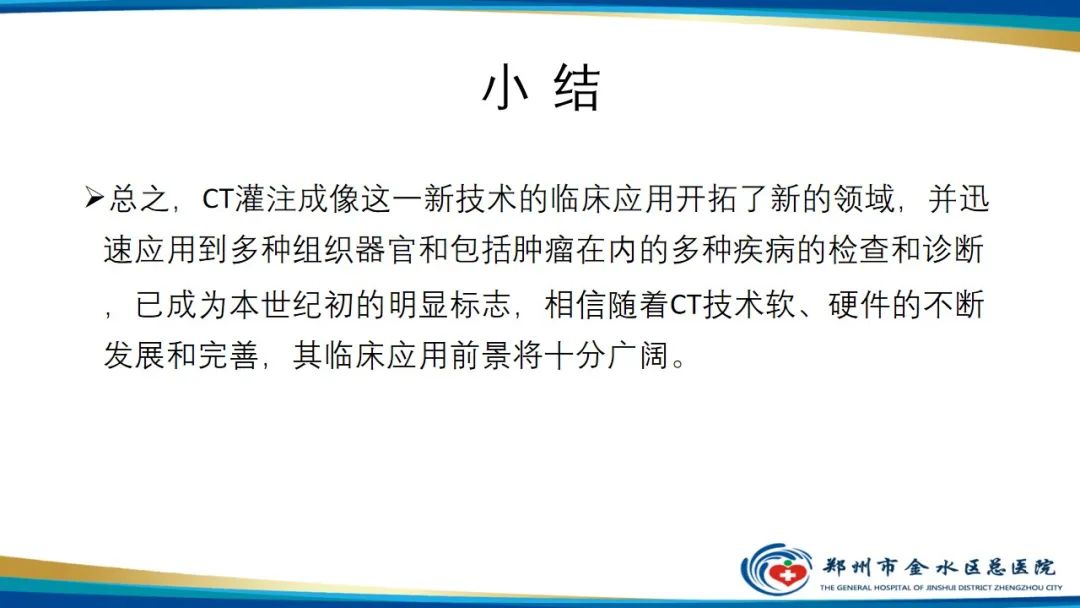 小 结

➢总之，CT灌注成像这一新技术的临床应用开拓了新的领域，并迅速应用到多种组织器官和包括肿瘤在内的多种疾病的检查和诊断，已成为本世纪初的明显标志，相信随着CT技术软、硬件的不断发展和完善，其临床应用前景将十分广阔。

郑州市金水区总医院
THE GENERAL HOSPITAL OF JINSHUI DISTRICT ZHENGZHOU CITY